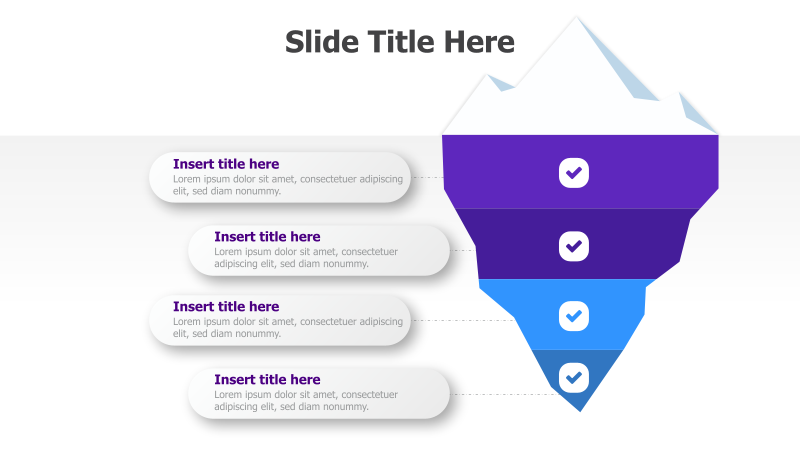 Slide Title Here

Insert title here
Lorem ipsum dolor sit amet, consectetuer adipiscing elit, sed diam nonummy.

Insert title here
Lorem ipsum dolor sit amet, consectetuer adipiscing elit, sed diam nonummy.

Insert title here
Lorem ipsum dolor sit amet, consectetuer adipiscing elit, sed diam nonummy.

Insert title here
Lorem ipsum dolor sit amet, consectetuer adipiscing elit, sed diam nonummy.